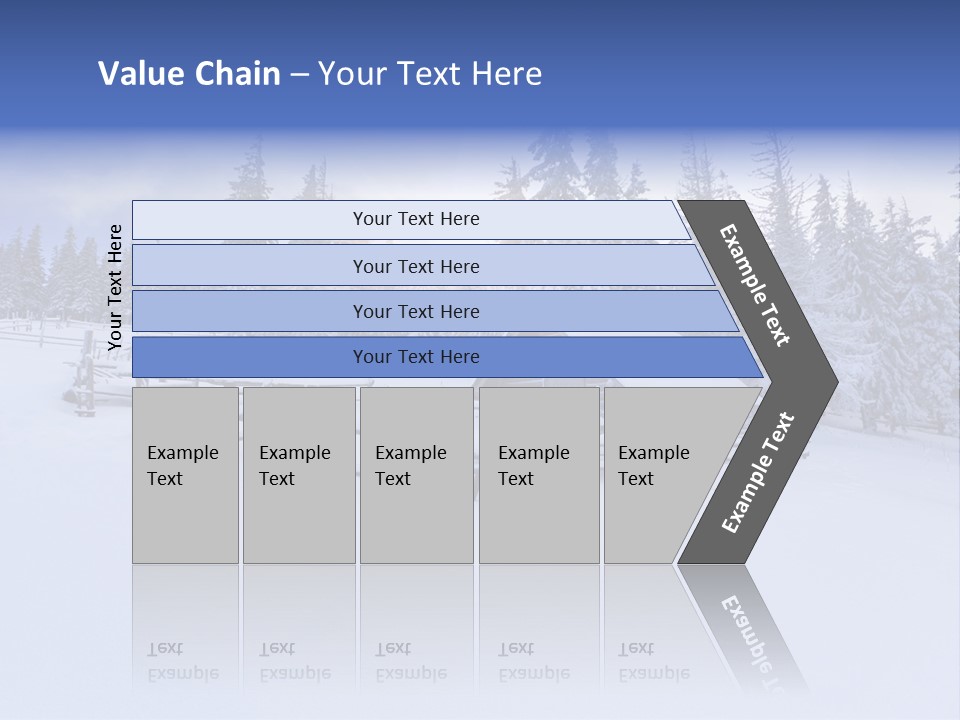 Value Chain – Your Text Here

Your Text Here

Your Text Here

Your Text Here

Your Text Here

Your Text Here

Example Text

Example Text

Example Text

Example Text

Example Text

Example Text

Example Text